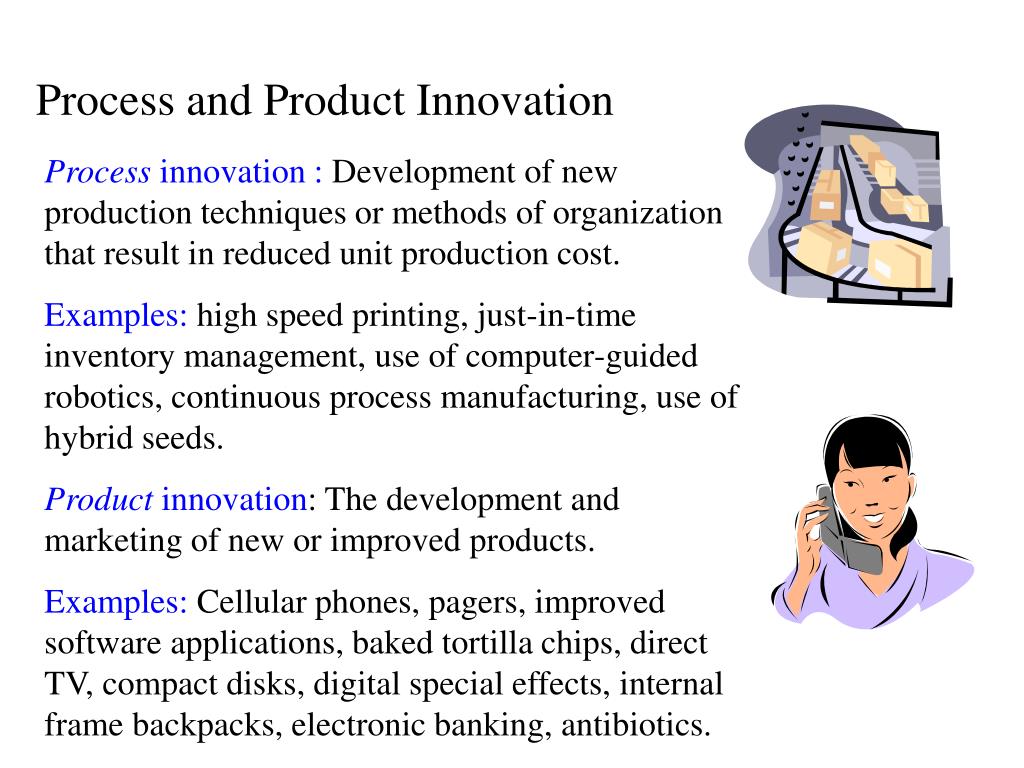 Process and Product Innovation

Process innovation : Development of new production techniques or methods of organization that result in reduced unit production cost.

Examples: high speed printing, just-in-time inventory management, use of computer-guided robotics, continuous process manufacturing, use of hybrid seeds.

Product innovation: The development and marketing of new or improved products.

Examples: Cellular phones, pagers, improved software applications, baked tortilla chips, direct TV, compact disks, digital special effects, internal frame backpacks, electronic banking, antibiotics.